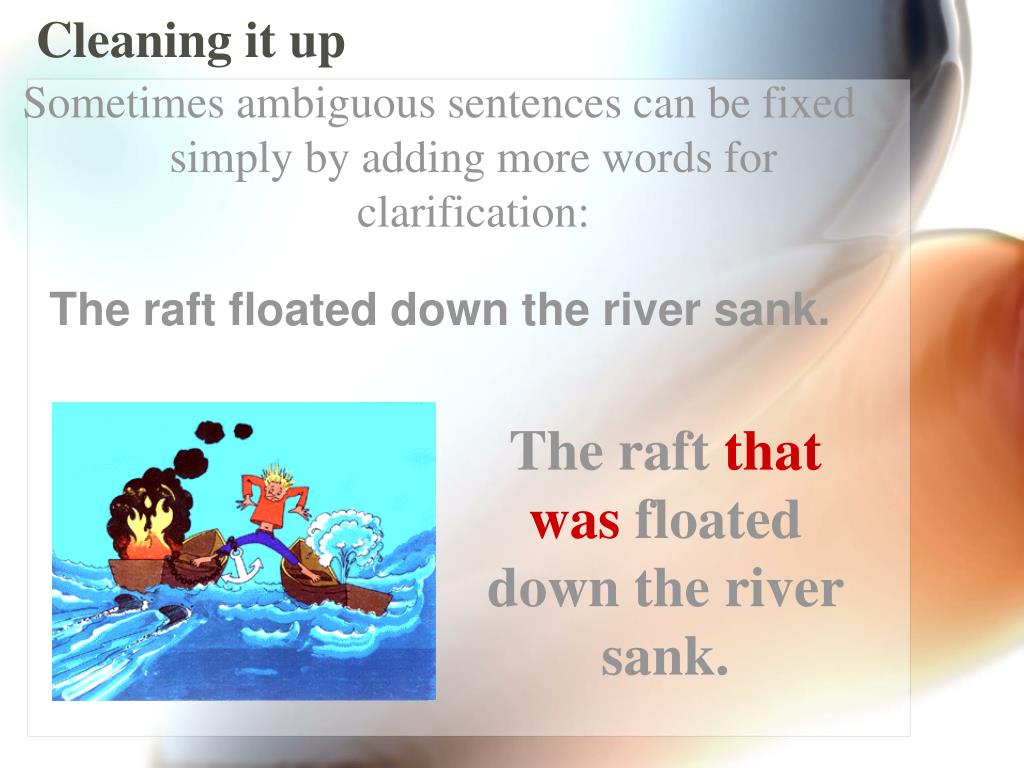 Cleaning it up

Sometimes ambiguous sentences can be fixed simply by adding more words for clarification:

The raft floated down the river sank.

The raft that was floated down the river sank.